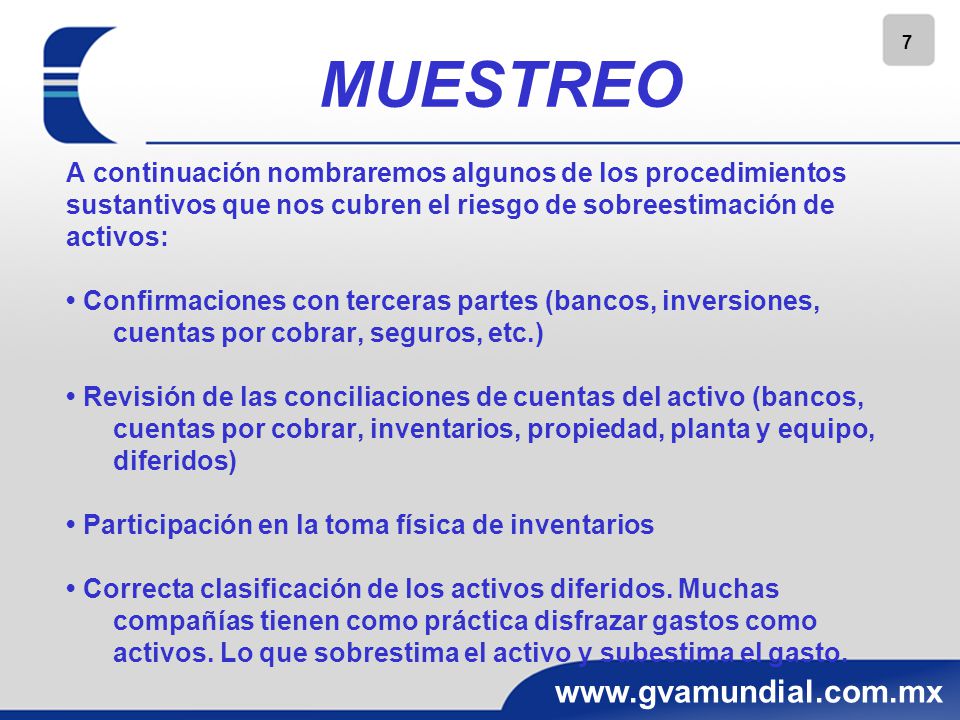 7

MUESTREO

A continuación nombraremos algunos de los procedimientos sustantivos que nos cubren el riesgo de sobreestimación de activos:

• Confirmaciones con terceras partes (bancos, inversiones, cuentas por cobrar, seguros, etc.)

• Revisión de las conciliaciones de cuentas del activo (bancos, cuentas por cobrar, inventarios, propiedad, planta y equipo, diferidos)

• Participación en la toma física de inventarios

• Correcta clasificación de los activos diferidos. Muchas compañías tienen como práctica disfrazar gastos como activos. Lo que sobrestima el activo y subestima el gasto.

www.gvamundial.com.mx